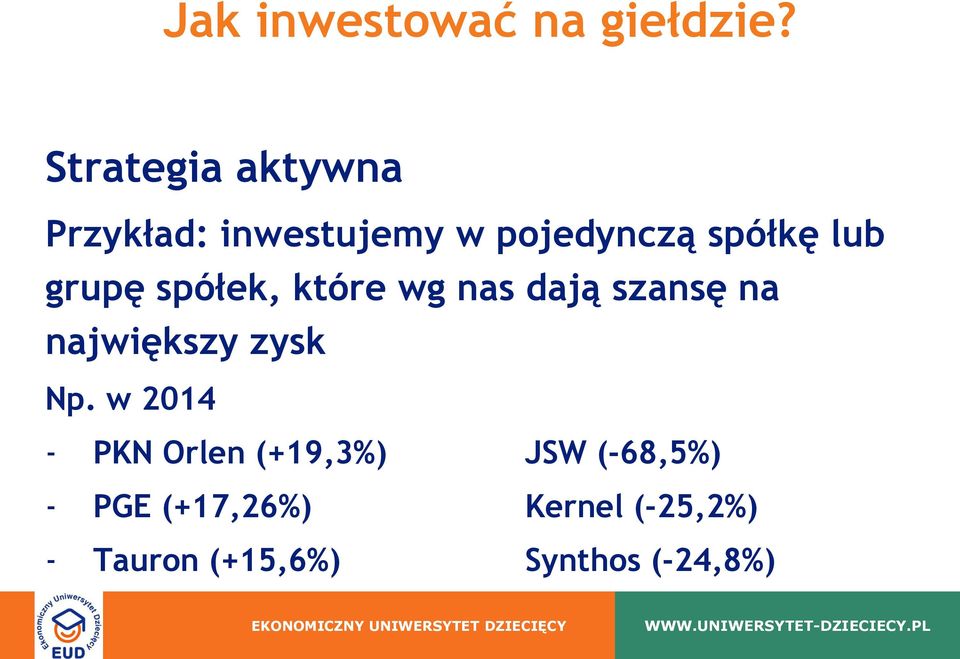 Jak inwestować na giełdzie?

Strategia aktywna

Przykład: inwestujemy w pojedynczą spółkę lub grupę spółek, które wg nas dają szansę na największy zysk

Np. w 2014

- PKN Orlen (+19,3%)
- PGE (+17,26%)
- Tauron (+15,6%)

JSW (-68,5%)
Kernel (-25,2%)
Synthos (-24,8%)

Ekonomiczny Uniwersytet Dziecięcy
EUD

EKONOMICZNY UNIWERSYTET DZIECIĘCY

WWW.UNIWERSYTET-DZIECIECY.PL